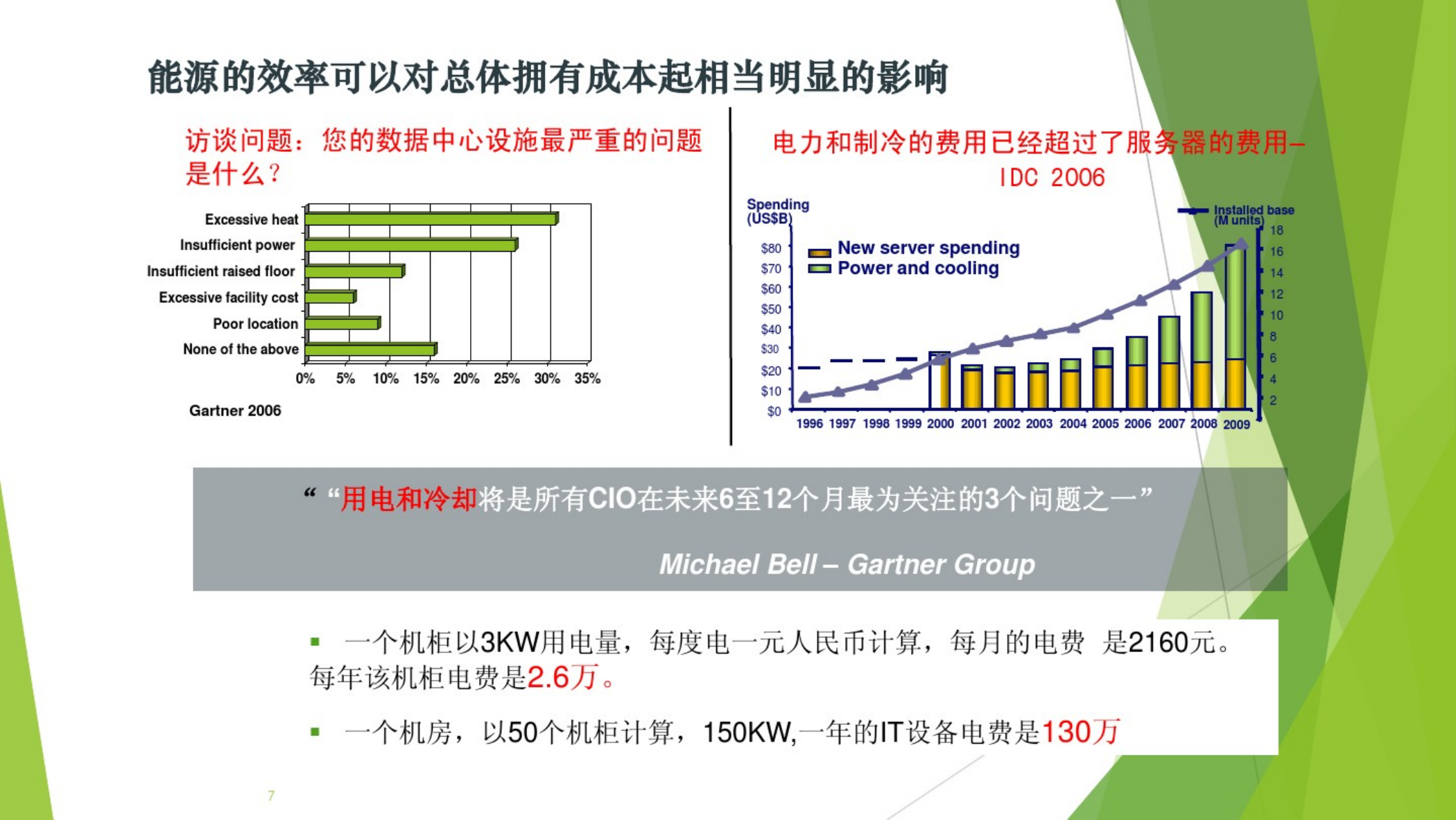 能源的效率可以对总体拥有成本起相当明显的影响

访谈问题：您的数据中心设施最严重的问题是什么?

Excessive heat
Insufficient power
Insufficient raised floor
Excessive facility cost
Poor location
None of the above

0% 5% 10% 15% 20% 25% 30% 35%

Gartner 2006

电力和制冷的费用已经超过了服务器的费用– IDC 2006

Spending (US$B)

Installed base (M units)

New server spending
Power and cooling

$80 $70 $60 $50 $40 $30 $20 $10 $0

18 16 14 12 10 8 6 4 2

1996 1997 1998 1999 2000 2001 2002 2003 2004 2005 2006 2007 2008 2009

“ “用电和冷却将是所有CIO在未来6至12个月最为关注的3个问题之一”

Michael Bell – Gartner Group

▪ 一个机柜以3KW用电量，每度电一元人民币计算，每月的电费 是2160元。每年该机柜电费是2.6万。

▪ 一个机房，以50个机柜计算，150KW,一年的IT设备电费是130万

7